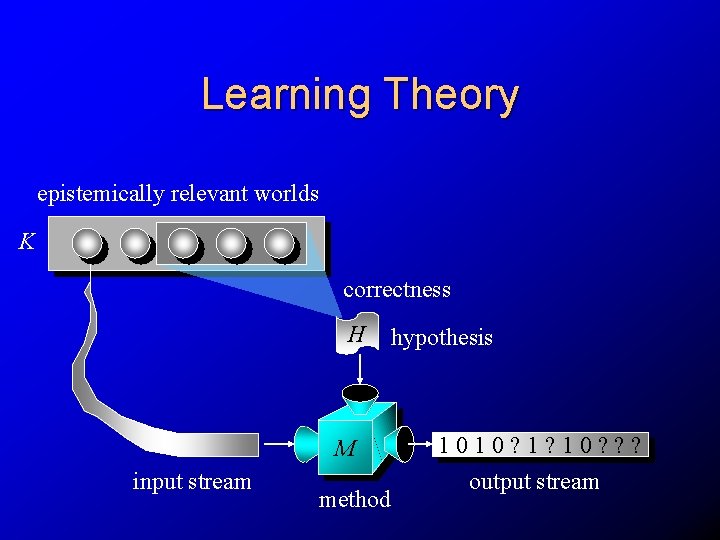 Learning Theory

epistemically relevant worlds

$K$

correctness

$H$

hypothesis

$M$

1 0 1 0 ? 1 ? 1 0 ? ? ?

input stream

method

output stream